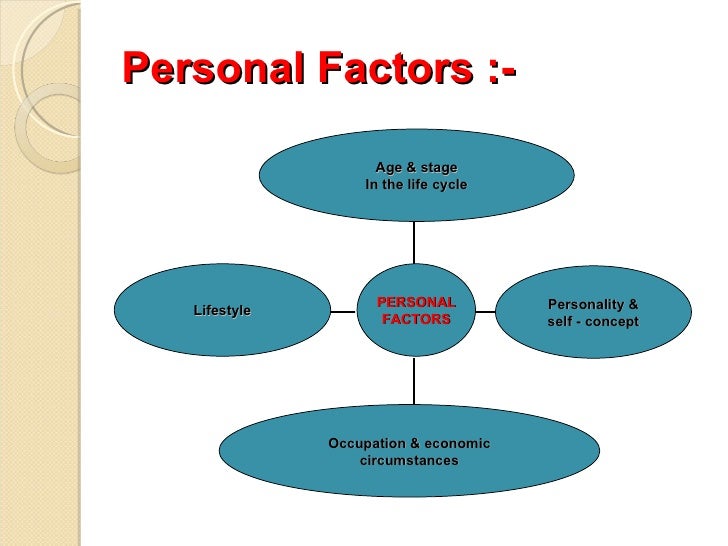 Personal Factors :-

Age & stage
In the life cycle

Lifestyle

PERSONAL FACTORS

Personality & self - concept

Occupation & economic circumstances